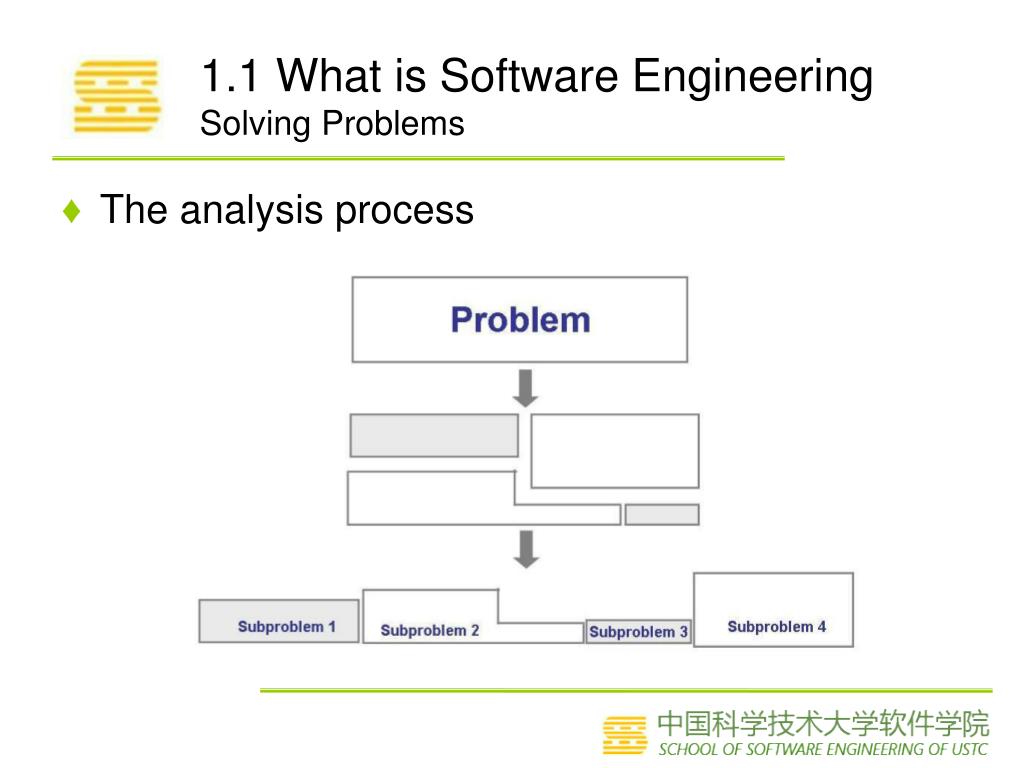 1.1 What is Software Engineering
Solving Problems

♦ The analysis process

Problem

Subproblem 1
Subproblem 2
Subproblem 3
Subproblem 4

中国科学技术大学软件学院
SCHOOL OF SOFTWARE ENGINEERING OF USTC